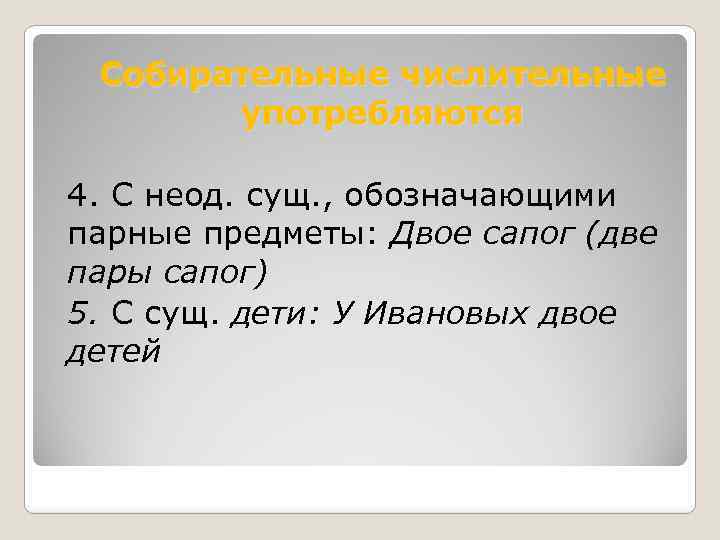 Собирательные числительные употребляются

4. С неод. сущ., обозначающими парные предметы: Двое сапог (две пары сапог)
5. С сущ. дети: У Ивановых двое детей